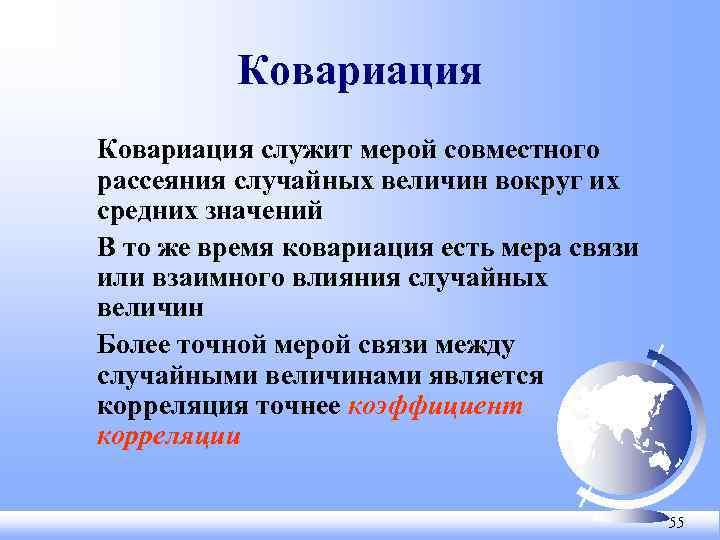 Ковариация

Ковариация служит мерой совместного рассеяния случайных величин вокруг их средних значений

В то же время ковариация есть мера связи или взаимного влияния случайных величин

Более точной мерой связи между случайными величинами является корреляция точнее коэффициент корреляции

55